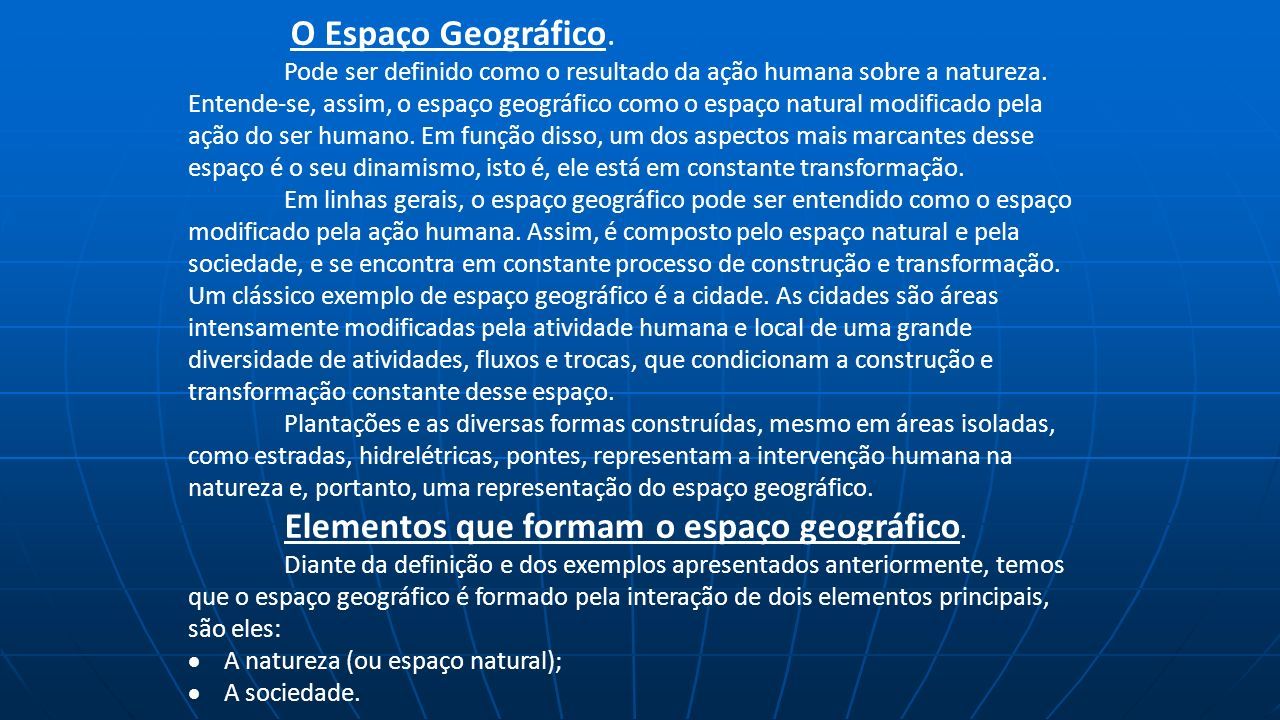 O Espaço Geográfico.

Pode ser definido como o resultado da ação humana sobre a natureza. Entende-se, assim, o espaço geográfico como o espaço natural modificado pela ação do ser humano. Em função disso, um dos aspectos mais marcantes desse espaço é o seu dinamismo, isto é, ele está em constante transformação.

Em linhas gerais, o espaço geográfico pode ser entendido como o espaço modificado pela ação humana. Assim, é composto pelo espaço natural e pela sociedade, e se encontra em constante processo de construção e transformação. Um clássico exemplo de espaço geográfico é a cidade. As cidades são áreas intensamente modificadas pela atividade humana e local de uma grande diversidade de atividades, fluxos e trocas, que condicionam a construção e transformação constante desse espaço.

Plantações e as diversas formas construídas, mesmo em áreas isoladas, como estradas, hidrelétricas, pontes, representam a intervenção humana na natureza e, portanto, uma representação do espaço geográfico.

Elementos que formam o espaço geográfico.

Diante da definição e dos exemplos apresentados anteriormente, temos que o espaço geográfico é formado pela interação de dois elementos principais, são eles:

• A natureza (ou espaço natural);
• A sociedade.